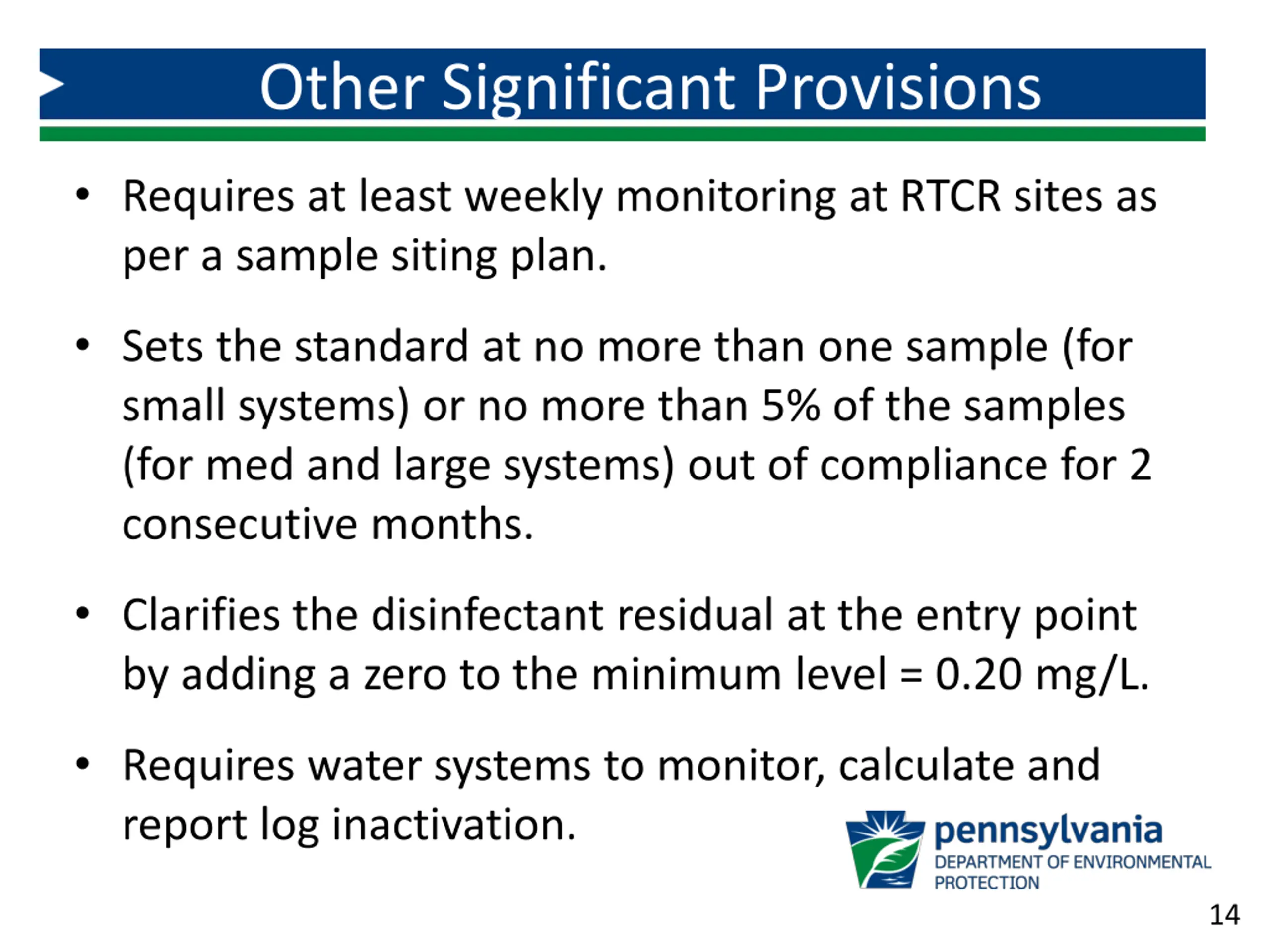 Other Significant Provisions

• Requires at least weekly monitoring at RTCR sites as per a sample siting plan.

• Sets the standard at no more than one sample (for small systems) or no more than 5% of the samples (for med and large systems) out of compliance for 2 consecutive months.

• Clarifies the disinfectant residual at the entry point by adding a zero to the minimum level = 0.20 mg/L.

• Requires water systems to monitor, calculate and report log inactivation.

pennsylvania
DEPARTMENT OF ENVIRONMENTAL PROTECTION

14